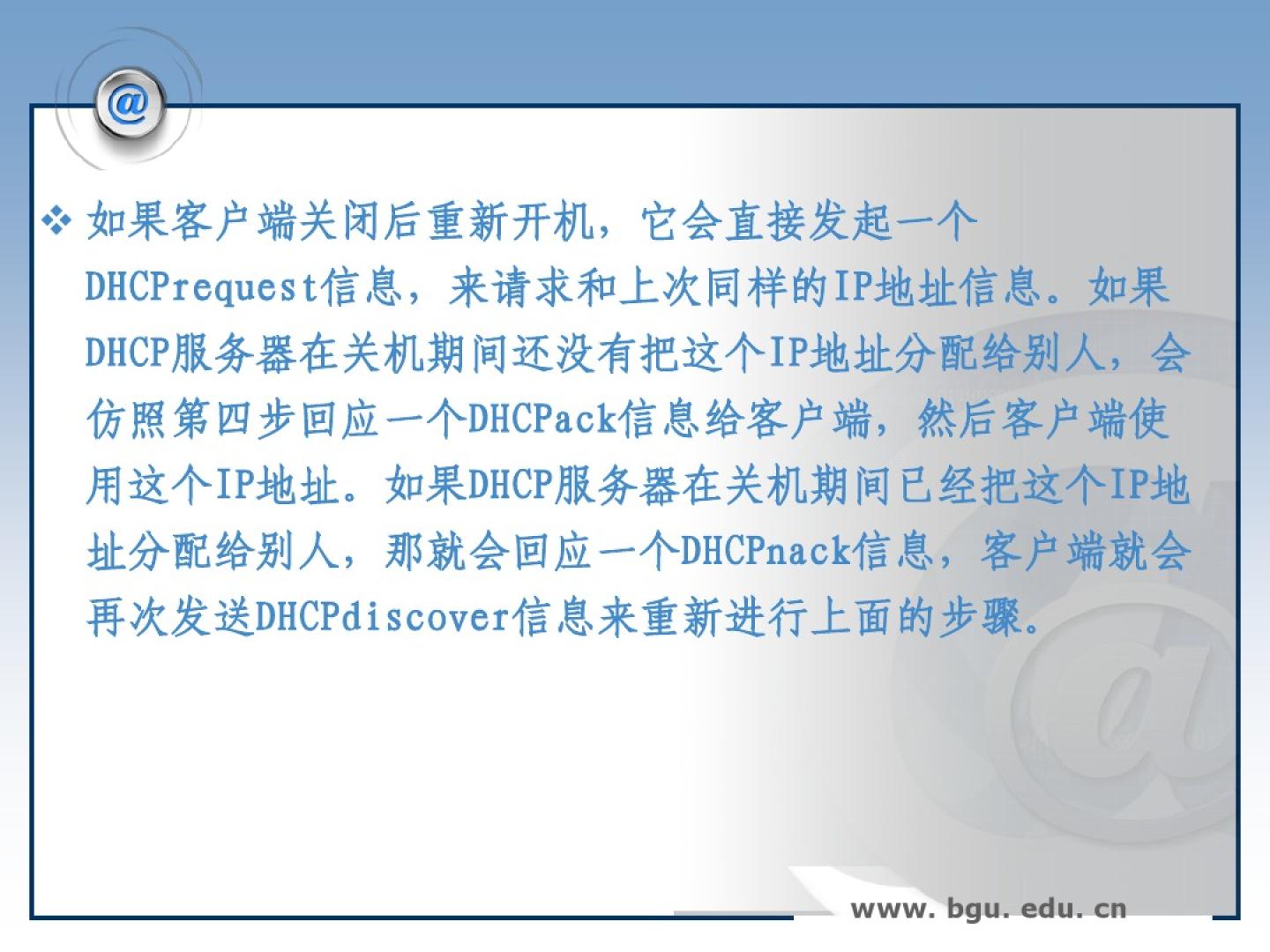 @

❖ 如果客户端关闭后重新开机，它会直接发起一个DHCPrequest信息，来请求和上次同样的IP地址信息。如果DHCP服务器在关机期间还没有把这个IP地址分配给别人，会仿照第四步回应一个DHCPack信息给客户端，然后客户端使用这个IP地址。如果DHCP服务器在关机期间已经把这个IP地址分配给别人，那就会回应一个DHCPnack信息，客户端就会再次发送DHCPdiscover信息来重新进行上面的步骤。

www. bgu. edu. cn